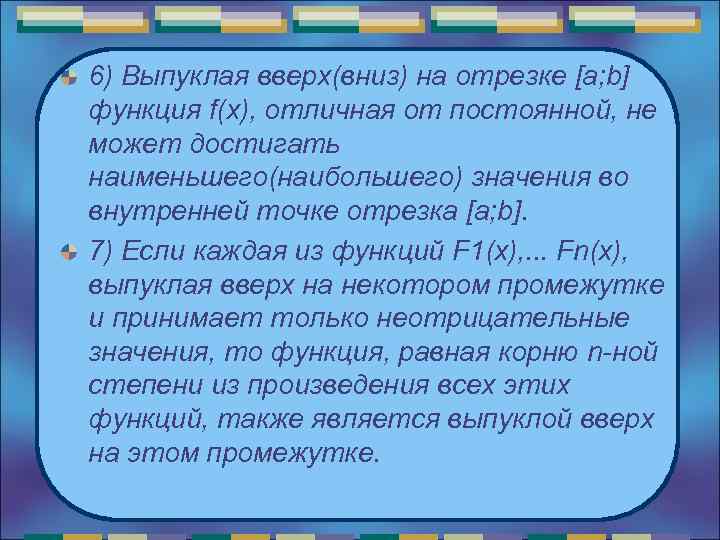 6) Выпуклая вверх(вниз) на отрезке [a;b] функция f(x), отличная от постоянной, не может достигать наименьшего(наибольшего) значения во внутренней точке отрезка [a;b].

7) Если каждая из функций F1(x),... Fn(x), выпуклая вверх на некотором промежутке и принимает только неотрицательные значения, то функция, равная корню n-ной степени из произведения всех этих функций, также является выпуклой вверх на этом промежутке.